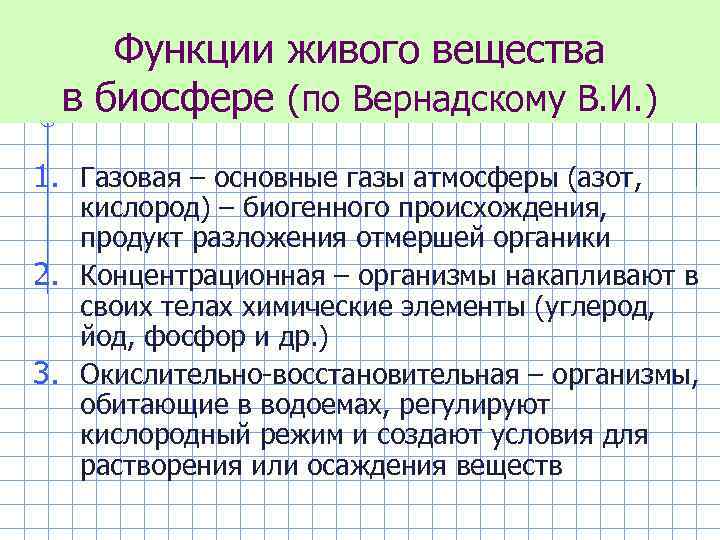 Функции живого вещества в биосфере (по Вернадскому В.И.)

1. Газовая – основные газы атмосферы (азот, кислород) – биогенного происхождения, продукт разложения отмершей органики
2. Концентрационная – организмы накапливают в своих телах химические элементы (углерод, йод, фосфор и др.)
3. Окислительно-восстановительная – организмы, обитающие в водоемах, регулируют кислородный режим и создают условия для растворения или осаждения веществ